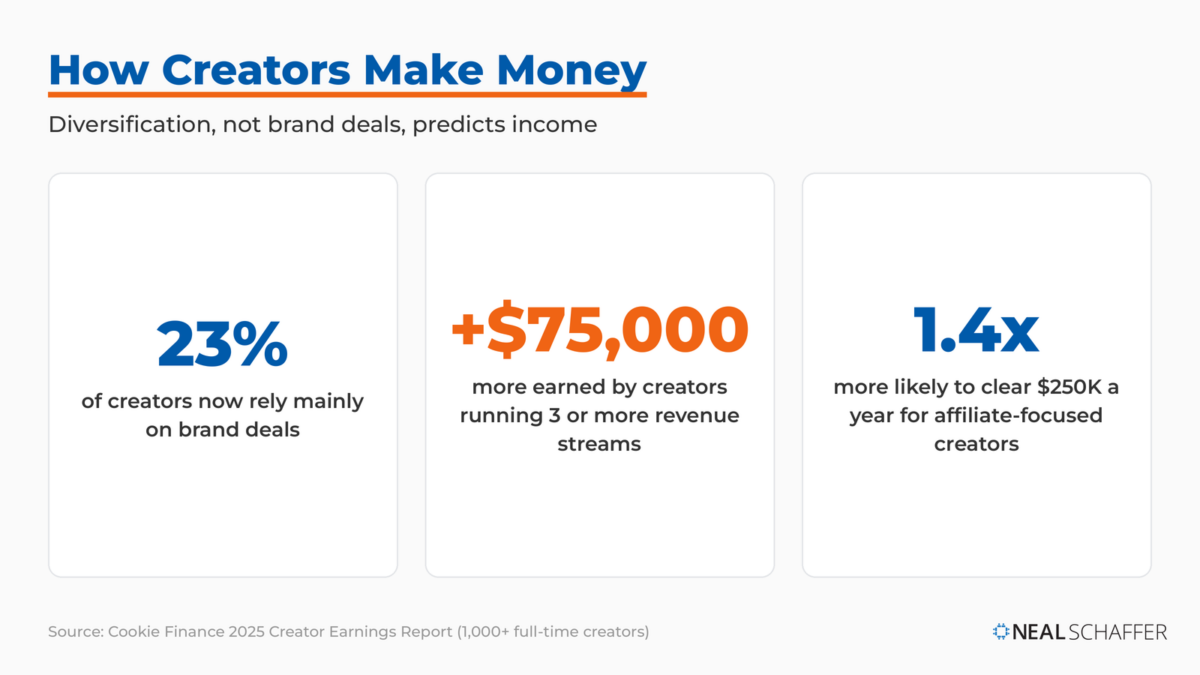 How Creators Make Money

Diversification, not brand deals, predicts income

23%
of creators now rely mainly on brand deals

+\$75,000
more earned by creators running 3 or more revenue streams

1.4x
more likely to clear \$250K a year for affiliate-focused creators

Source: Cookie Finance 2025 Creator Earnings Report (1,000+ full-time creators)

NEAL SCHAFFER